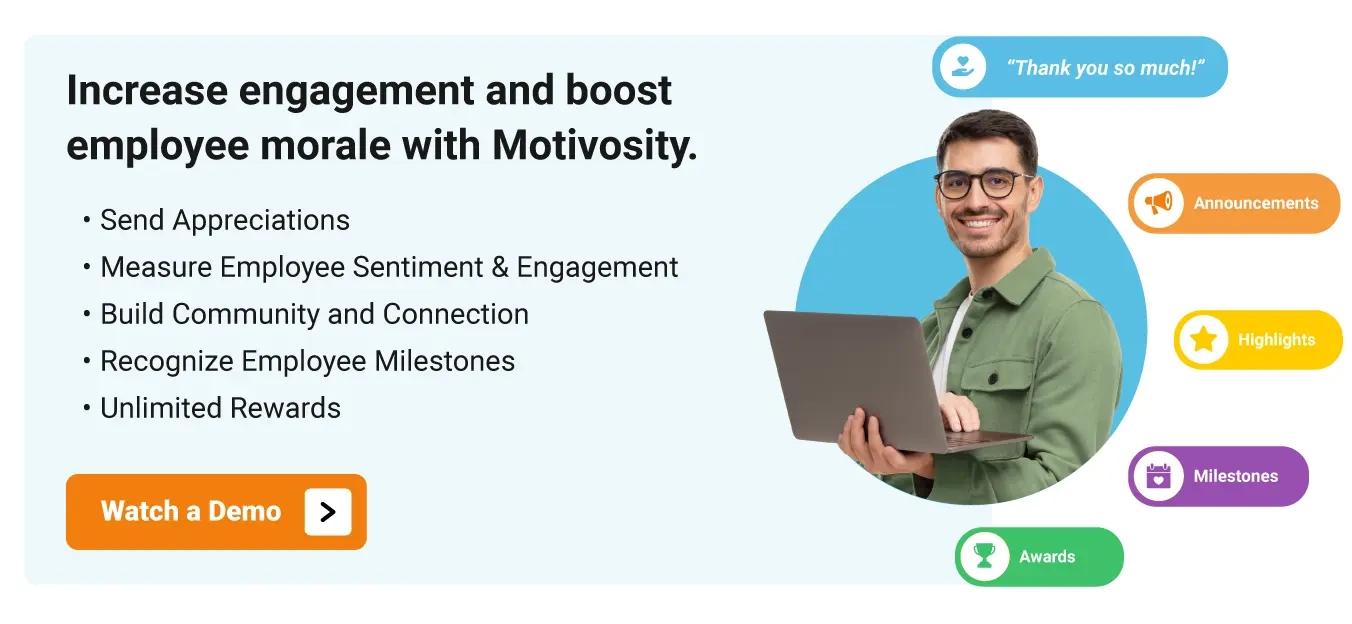 Increase engagement and boost employee morale with Motivosity.

• Send Appreciations
• Measure Employee Sentiment & Engagement
• Build Community and Connection
• Recognize Employee Milestones
• Unlimited Rewards

Watch a Demo >

"Thank you so much!"

Announcements

Highlights

Milestones

Awards